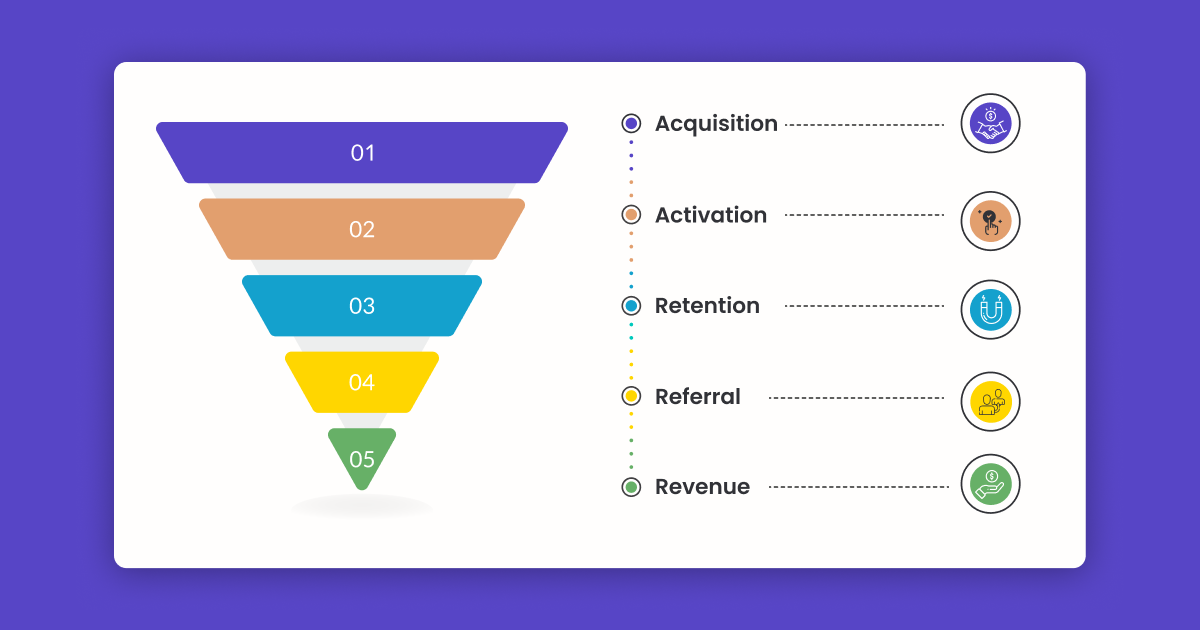 01
02
03
04
05

Acquisition
Activation
Retention
Referral
Revenue